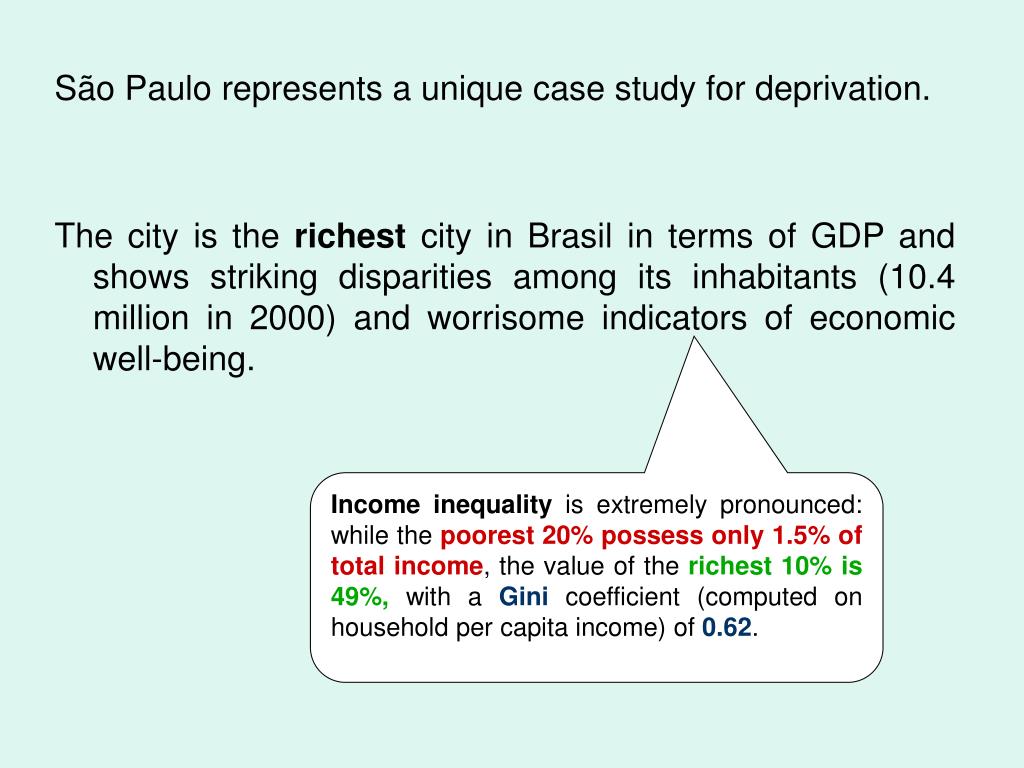 São Paulo represents a unique case study for deprivation.

The city is the richest city in Brasil in terms of GDP and shows striking disparities among its inhabitants (10.4 million in 2000) and worrisome indicators of economic well-being.

Income inequality is extremely pronounced: while the poorest 20% possess only 1.5% of total income, the value of the richest 10% is 49%, with a Gini coefficient (computed on household per capita income) of 0.62.